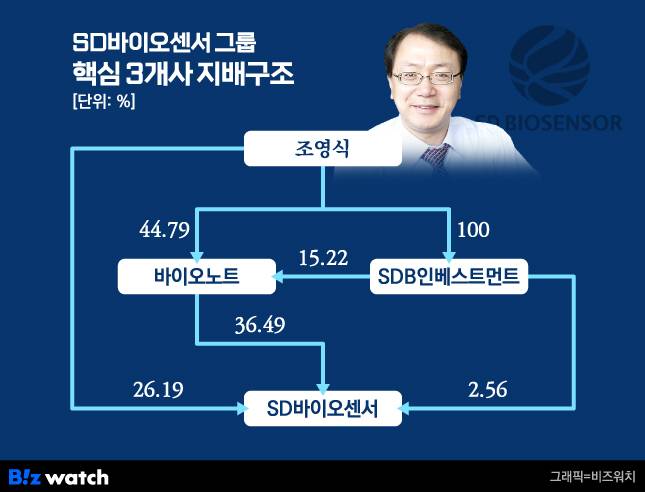 SD바이오센서 그룹
핵심 3개사 지배구조
[단위: %]

SD BIOSENSOR

조영식

44.79

100

15.22

바이오노트

SDB인베스트먼트

36.49

26.19

2.56

SD바이오센서

B!z watch

그래픽=비즈워치